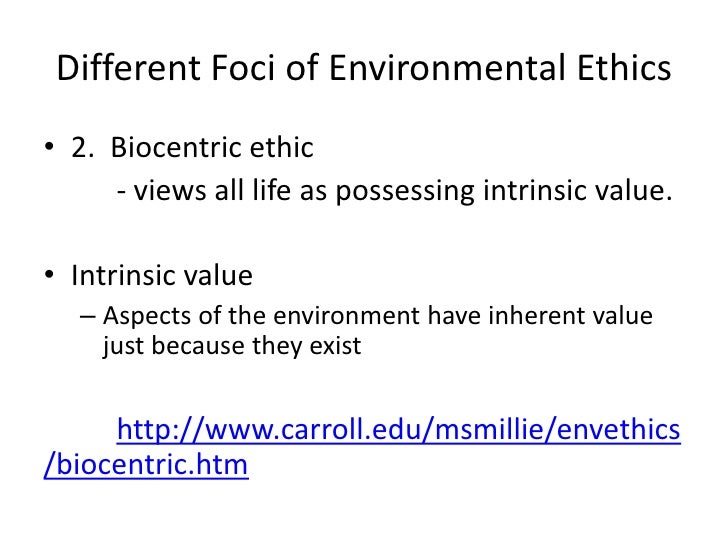 Different Foci of Environmental Ethics

• 2. Biocentric ethic
- views all life as possessing intrinsic value.

• Intrinsic value
– Aspects of the environment have inherent value just because they exist

http://www.carroll.edu/msmillie/envethics/biocentric.htm